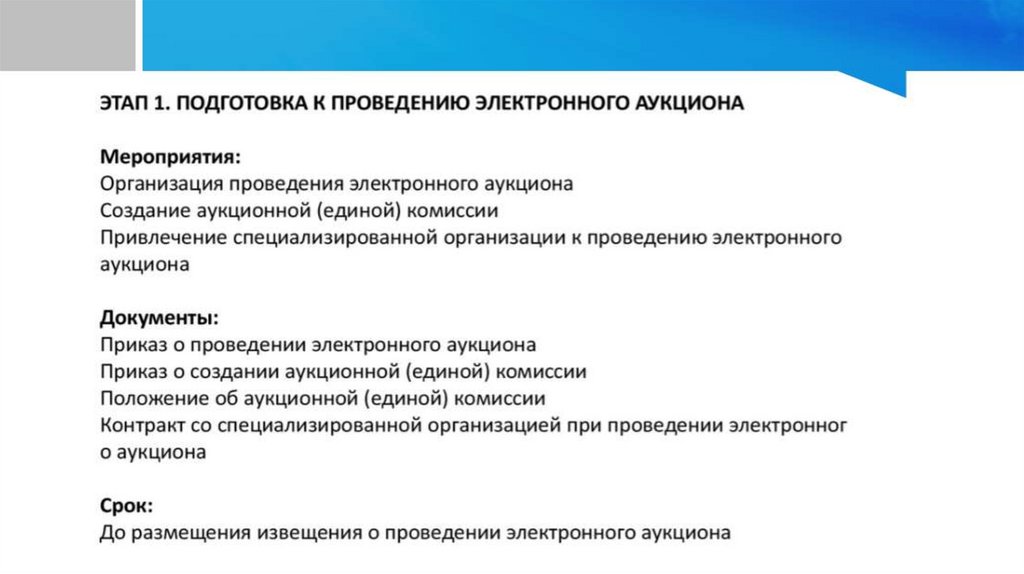 ЭТАП 1. ПОДГОТОВКА К ПРОВЕДЕНИЮ ЭЛЕКТРОННОГО АУКЦИОНА

Мероприятия:
Организация проведения электронного аукциона
Создание аукционной (единой) комиссии
Привлечение специализированной организации к проведению электронного аукциона

Документы:
Приказ о проведении электронного аукциона
Приказ о создании аукционной (единой) комиссии
Положение об аукционной (единой) комиссии
Контракт со специализированной организацией при проведении электронног о аукциона

Срок:
До размещения извещения о проведении электронного аукциона